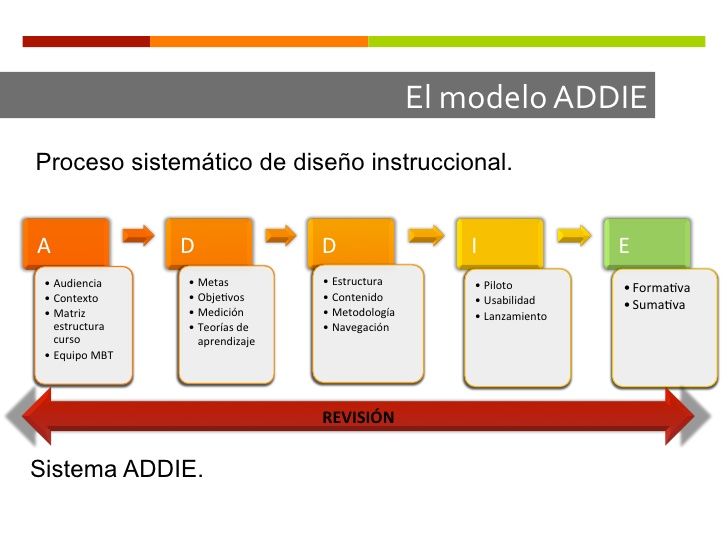 El modelo ADDIE

Proceso sistemático de diseño instruccional.

A
• Audiencia
• Contexto
• Matriz estructura curso
• Equipo MBT

D
• Metas
• Objetivos
• Medición
• Teorías de aprendizaje

D
• Estructura
• Contenido
• Metodología
• Navegación

I
• Piloto
• Usabilidad
• Lanzamiento

E
• Formativa
• Sumativa

REVISIÓN

Sistema ADDIE.